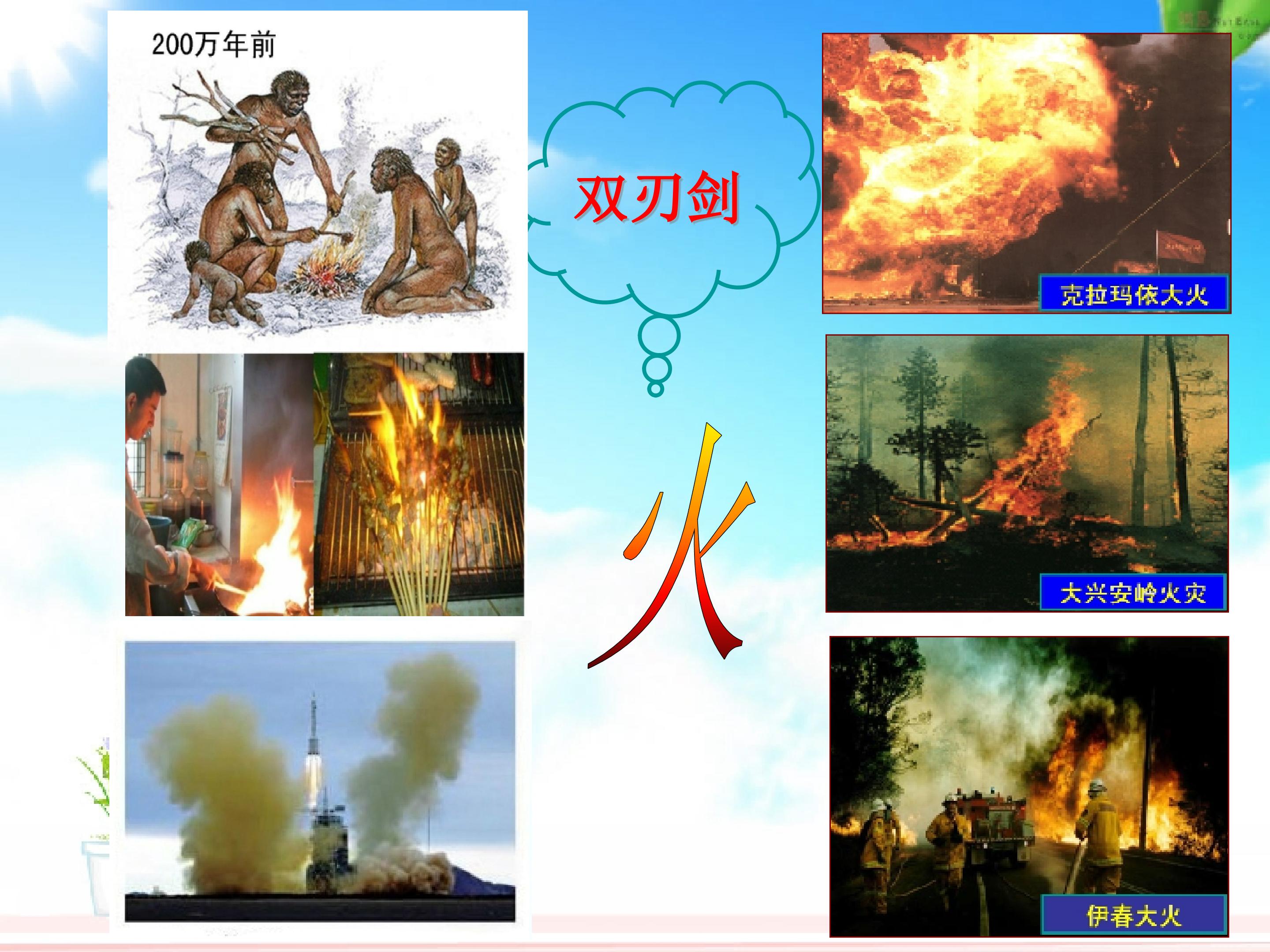 200万年前

双刃剑

火

克拉玛依大火

大兴安岭火灾

伊春大火